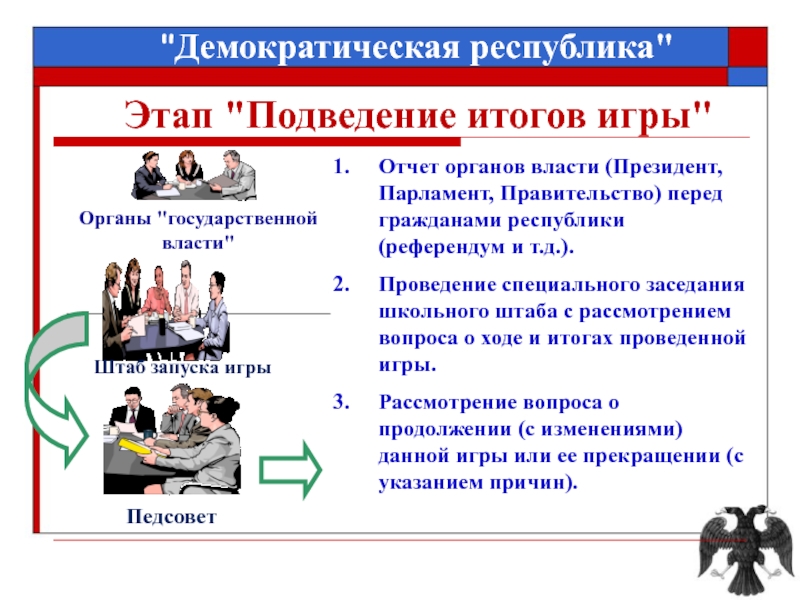 "Демократическая республика"

Этап "Подведение итогов игры"

Органы "государственной власти"

Штаб запуска игры

Педсовет

1. Отчет органов власти (Президент, Парламент, Правительство) перед гражданами республики (референдум и т.д.).

2. Проведение специального заседания школьного штаба с рассмотрением вопроса о ходе и итогах проведенной игры.

3. Рассмотрение вопроса о продолжении (с изменениями) данной игры или ее прекращении (с указанием причин).